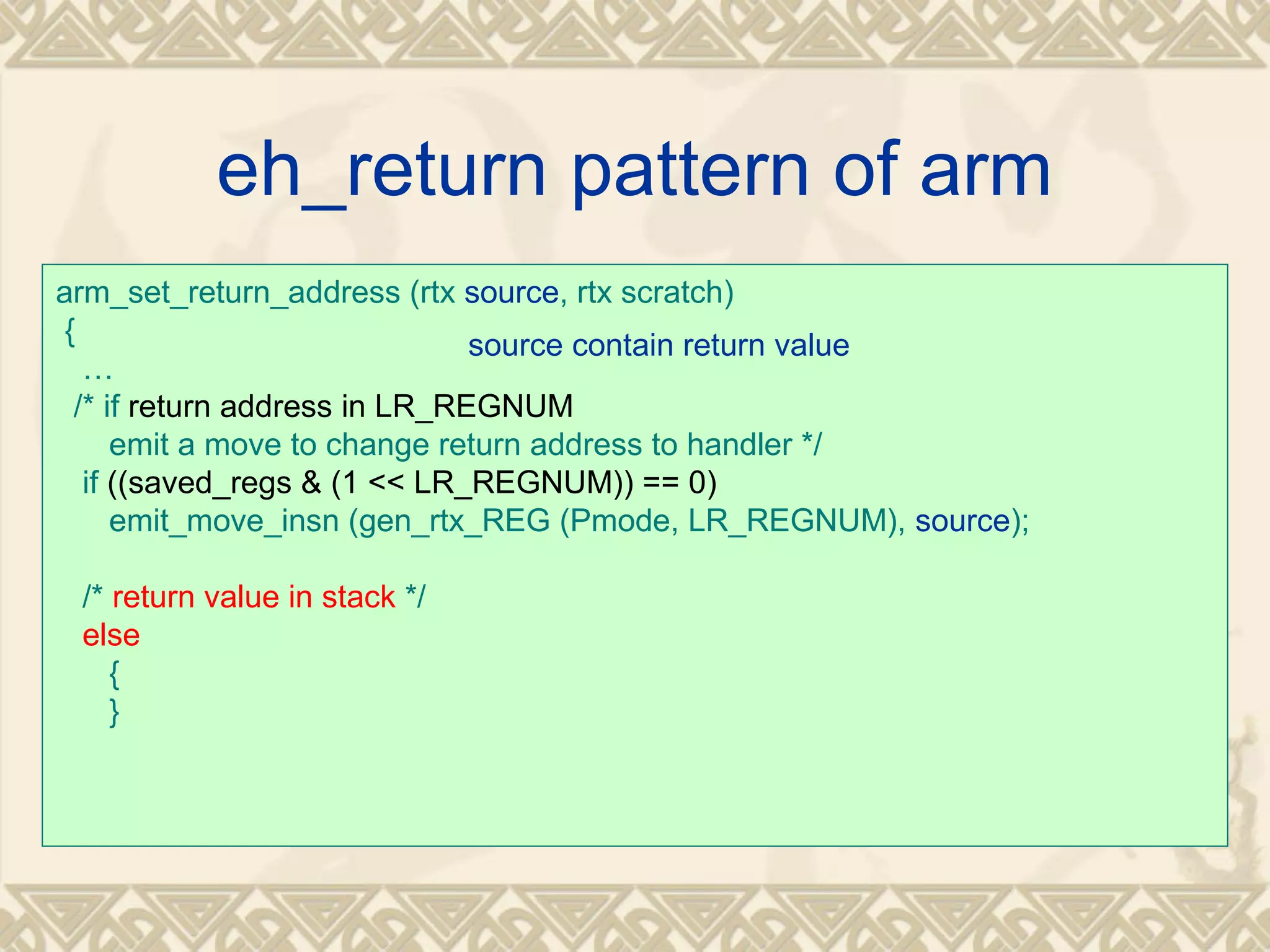 eh_return pattern of arm

arm_set_return_address (rtx source, rtx scratch)
{
source contain return value
…
/* if return address in LR_REGNUM
emit a move to change return address to handler */
if ((saved_regs & (1 << LR_REGNUM)) == 0)
emit_move_insn (gen_rtx_REG (Pmode, LR_REGNUM), source);

/* return value in stack */
else
{
}